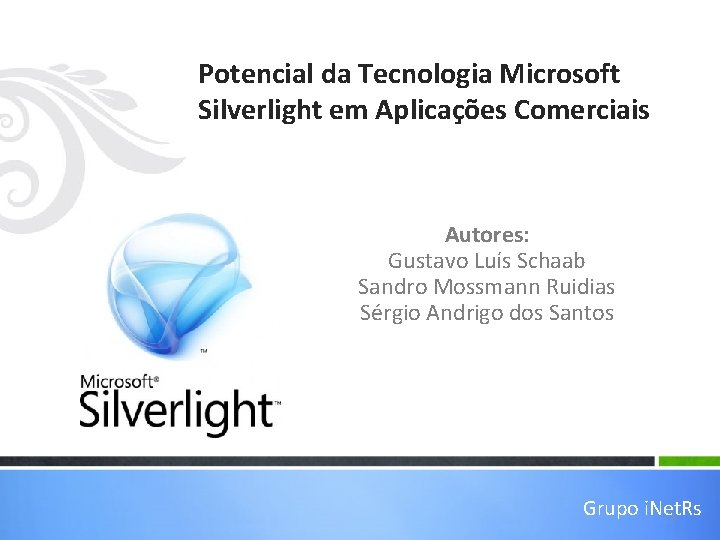 Potencial da Tecnologia Microsoft Silverlight em Aplicações Comerciais

Autores:
Gustavo Luís Schaab
Sandro Mossmann Ruidias
Sérgio Andrigo dos Santos

™

Microsoft®
Silverlight™

Grupo iNetRs